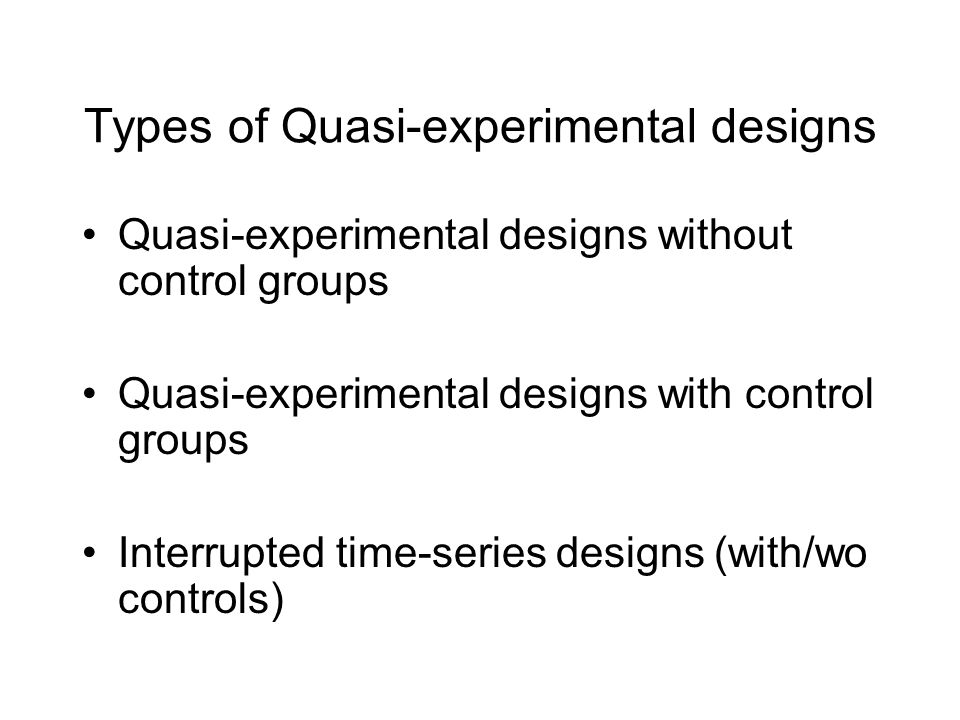 Types of Quasi-experimental designs

• Quasi-experimental designs without control groups

• Quasi-experimental designs with control groups

• Interrupted time-series designs (with/wo controls)